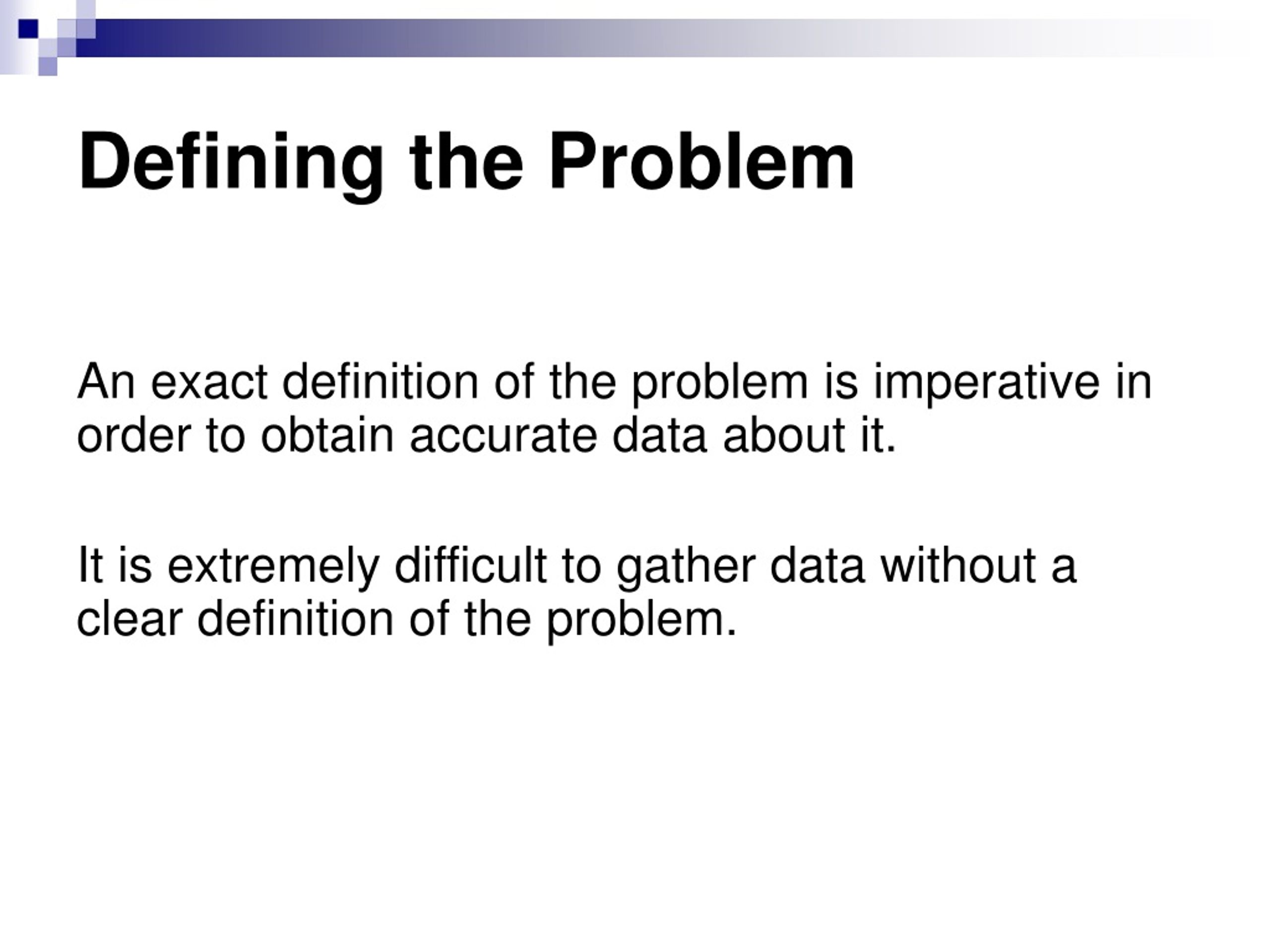 Defining the Problem

An exact definition of the problem is imperative in order to obtain accurate data about it.

It is extremely difficult to gather data without a clear definition of the problem.